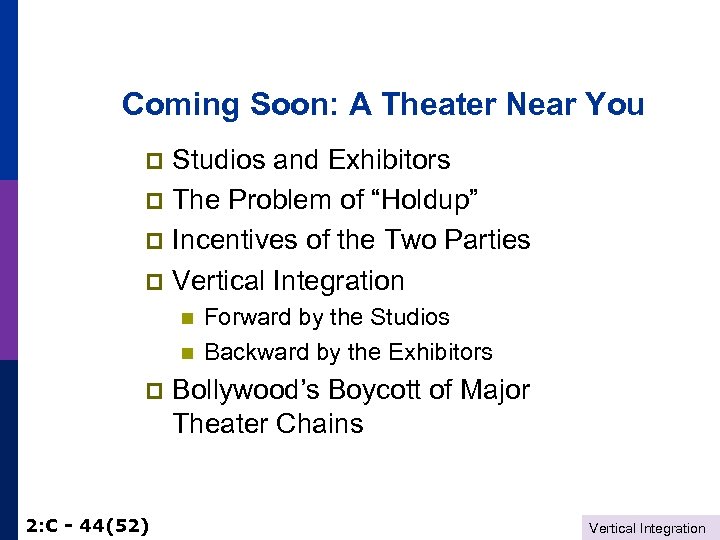 Coming Soon: A Theater Near You

Studios and Exhibitors

The Problem of “Holdup”

Incentives of the Two Parties

Vertical Integration

Forward by the Studios

Backward by the Exhibitors

Bollywood’s Boycott of Major Theater Chains

2:C - 44(52)

Vertical Integration